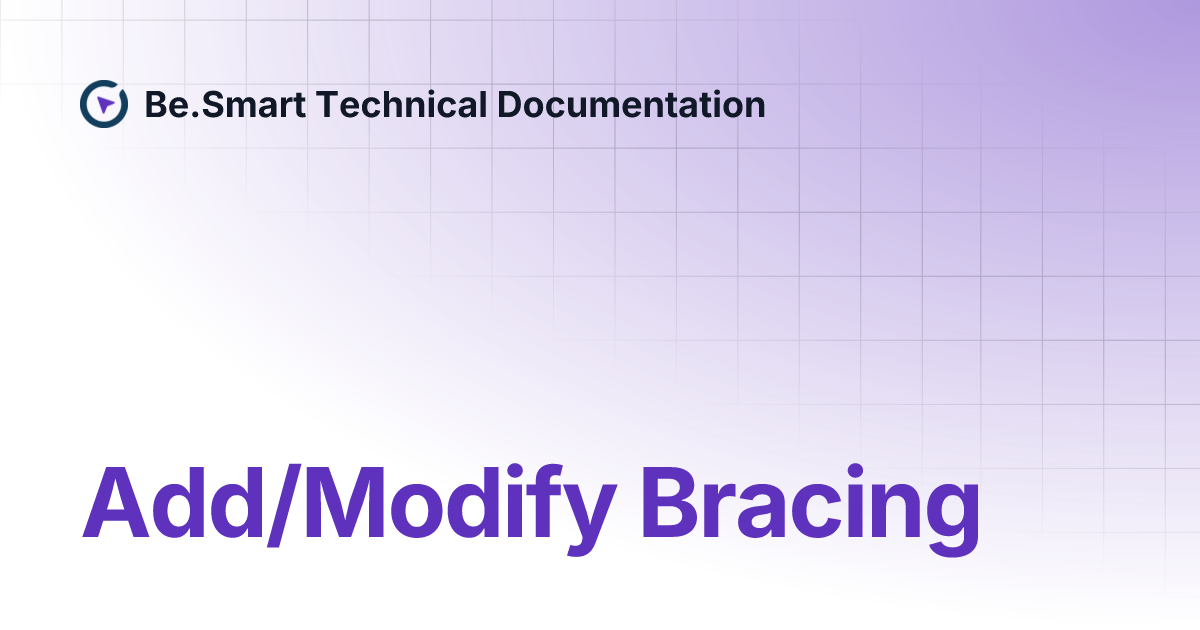 Be.Smart Technical Documentation

Add/Modify Bracing